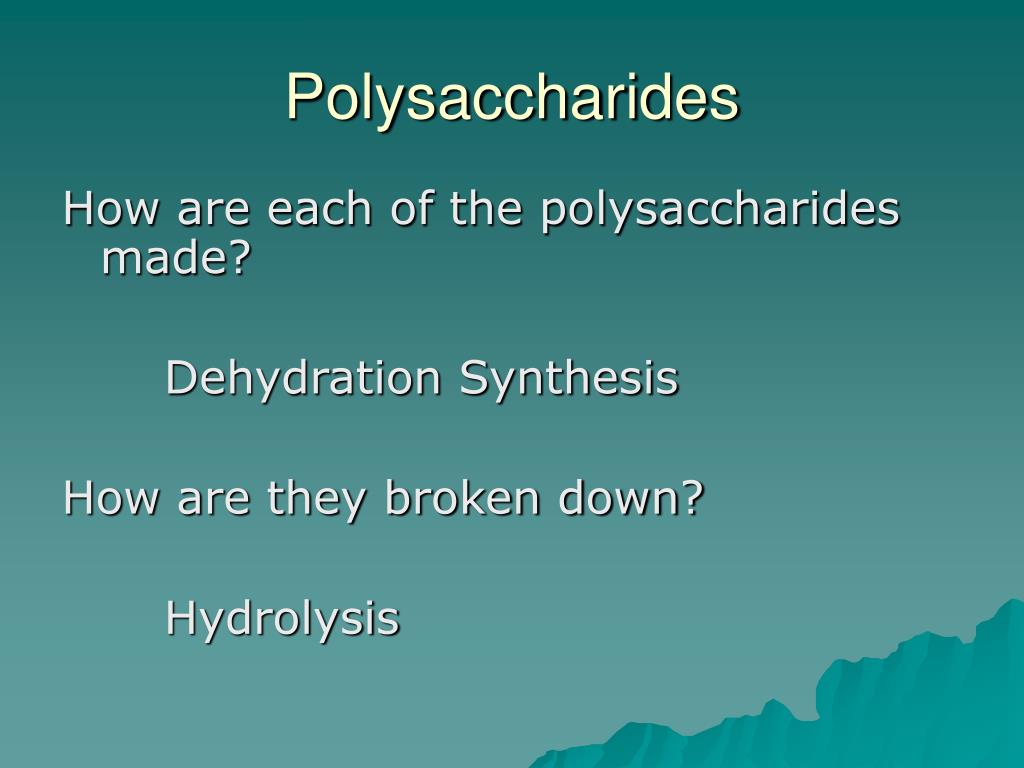 Polysaccharides

How are each of the polysaccharides made?

Dehydration Synthesis

How are they broken down?

Hydrolysis